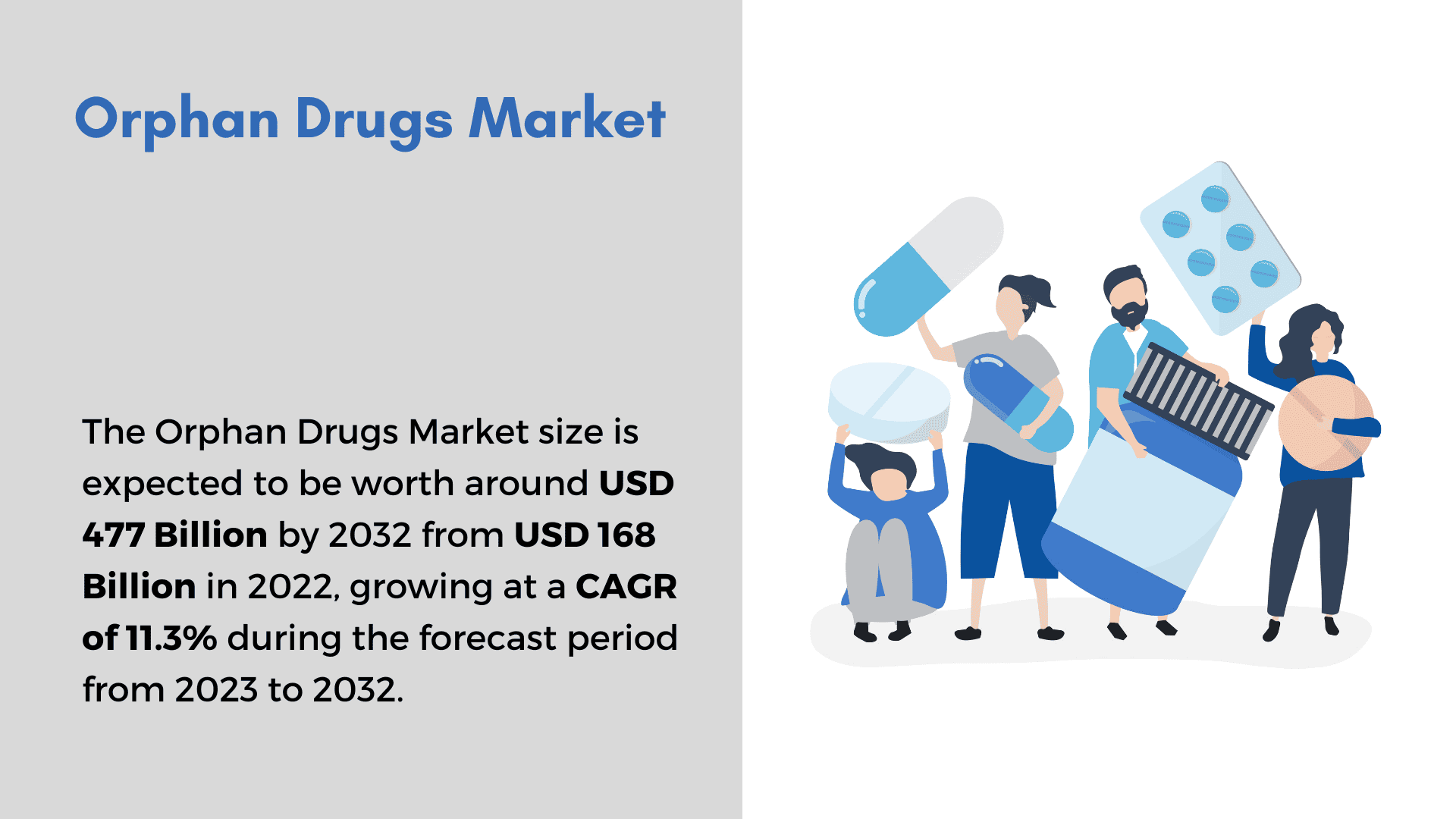 Orphan Drugs Market

The Orphan Drugs Market size is expected to be worth around USD 477 Billion by 2032 from USD 168 Billion in 2022, growing at a CAGR of 11.3% during the forecast period from 2023 to 2032.